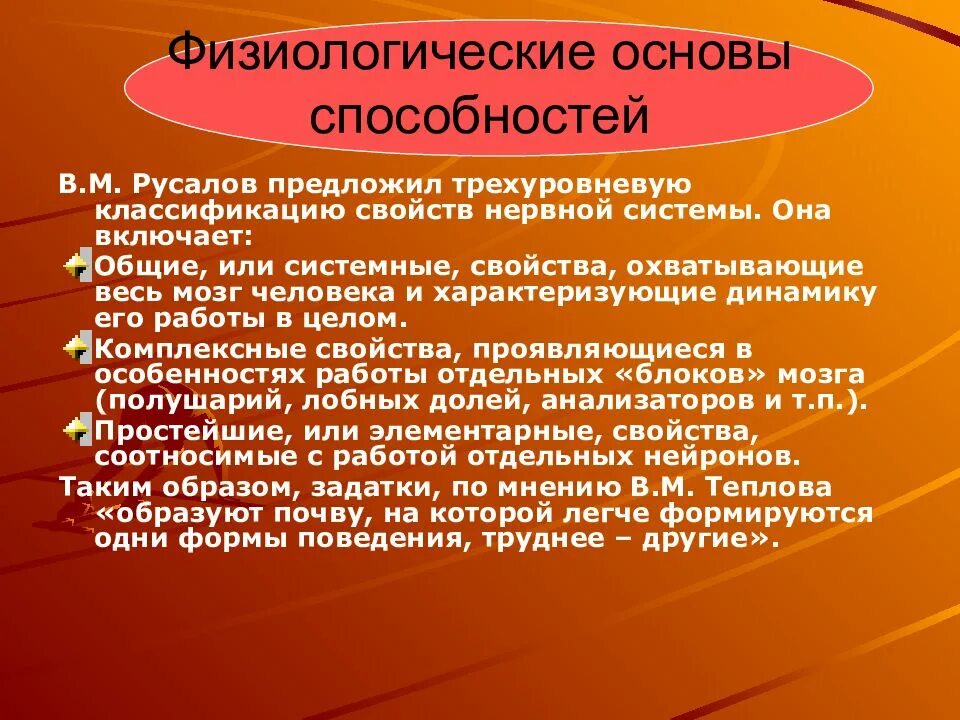 Физиологические основы способностей

В.М. Русалов предложил трехуровневую классификацию свойств нервной системы. Она включает:

Общие, или системные, свойства, охватывающие весь мозг человека и характеризующие динамику его работы в целом.

Комплексные свойства, проявляющиеся в особенностях работы отдельных «блоков» мозга (полушарий, лобных долей, анализаторов и т.п.).

Простейшие, или элементарные, свойства, соотносимые с работой отдельных нейронов.

Таким образом, задатки, по мнению В.М. Теплова «образуют почву, на которой легче формируются одни формы поведения, труднее – другие».